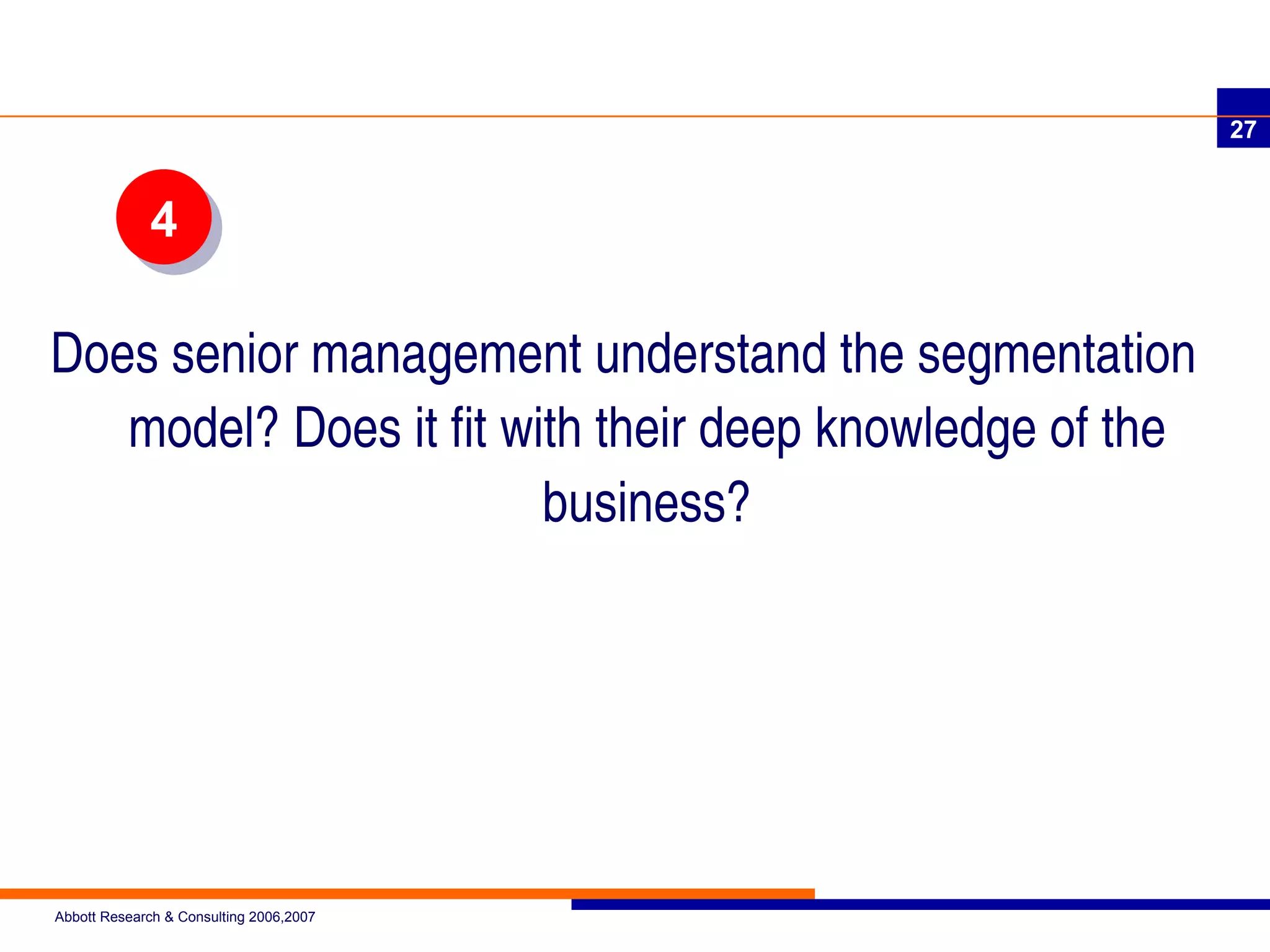 27

4

Does senior management understand the segmentation model? Does it fit with their deep knowledge of the business?

Abbott Research & Consulting 2006,2007